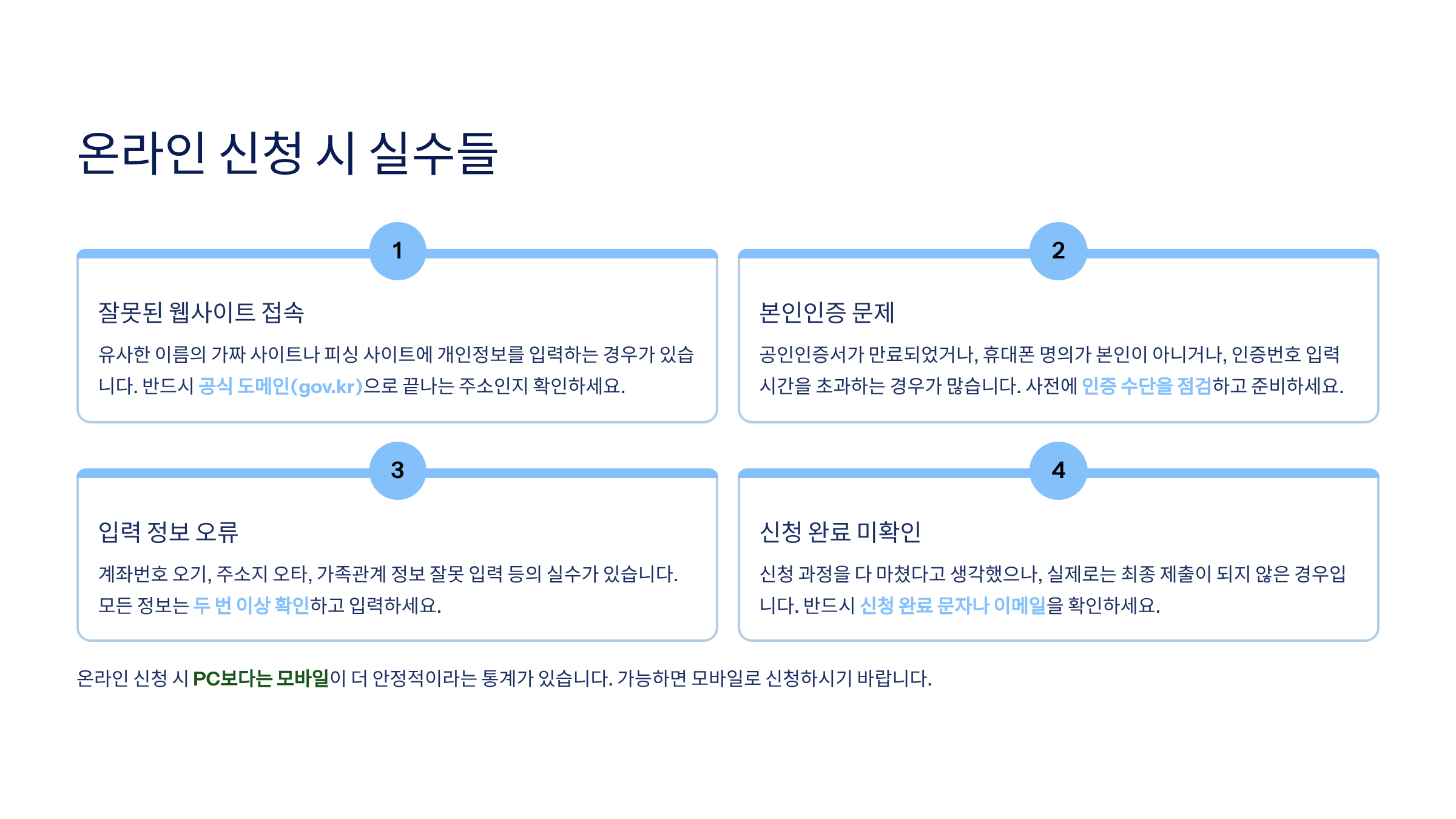 온라인 신청 시 실수들

1

잘못된 웹사이트 접속

유사한 이름의 가짜 사이트나 피싱 사이트에 개인정보를 입력하는 경우가 있습니다. 반드시 공식 도메인(gov.kr)으로 끝나는 주소인지 확인하세요.

2

본인인증 문제

공인인증서가 만료되었거나, 휴대폰 명의가 본인이 아니거나, 인증번호 입력 시간을 초과하는 경우가 많습니다. 사전에 인증 수단을 점검하고 준비하세요.

3

입력 정보 오류

계좌번호 오기, 주소지 오타, 가족관계 정보 잘못 입력 등의 실수가 있습니다. 모든 정보는 두 번 이상 확인하고 입력하세요.

4

신청 완료 미확인

신청 과정을 다 마쳤다고 생각했으나, 실제로는 최종 제출이 되지 않은 경우입니다. 반드시 신청 완료 문자나 이메일을 확인하세요.

온라인 신청 시 PC보다는 모바일이 더 안정적이라는 통계가 있습니다. 가능하면 모바일로 신청하시기 바랍니다.